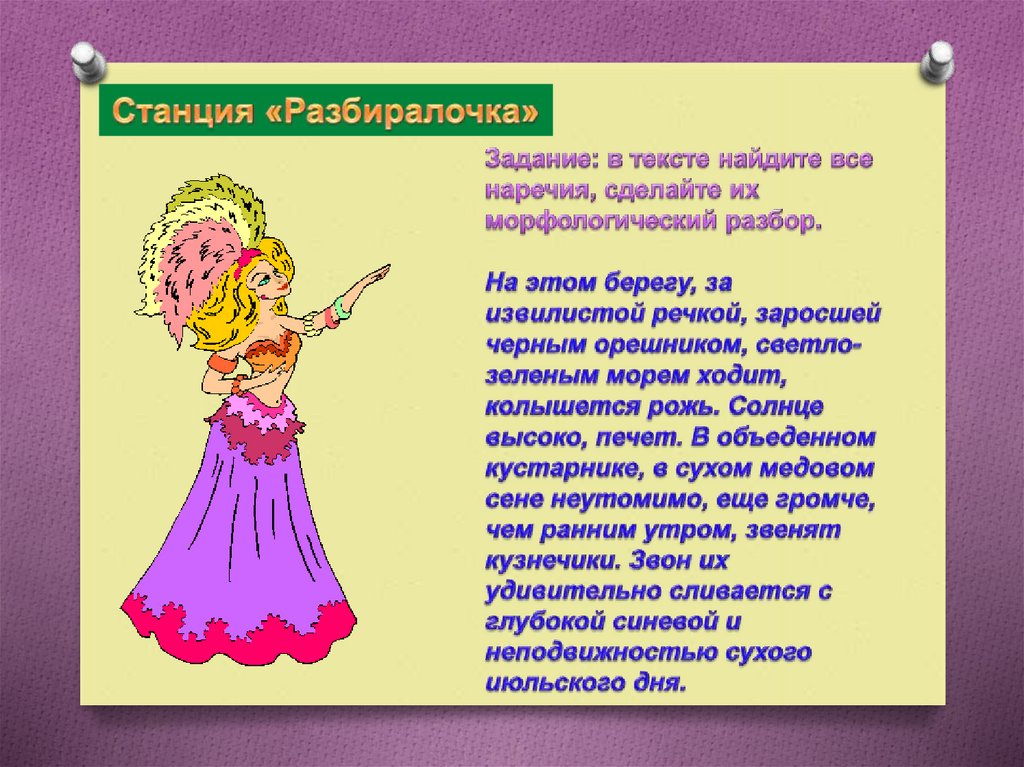 Станция «Разбиралочка»

Задание: в тексте найдите все наречия, сделайте их морфологический разбор.

На этом берегу, за извилистой речкой, заросшей черным орешником, светло-зеленым морем ходит, колышется рожь. Солнце высоко, печет. В объеденном кустарнике, в сухом медовом сене неутомимо, еще громче, чем ранним утром, звенят кузнечики. Звон их удивительно сливается с глубокой синевой и неподвижностью сухого июльского дня.